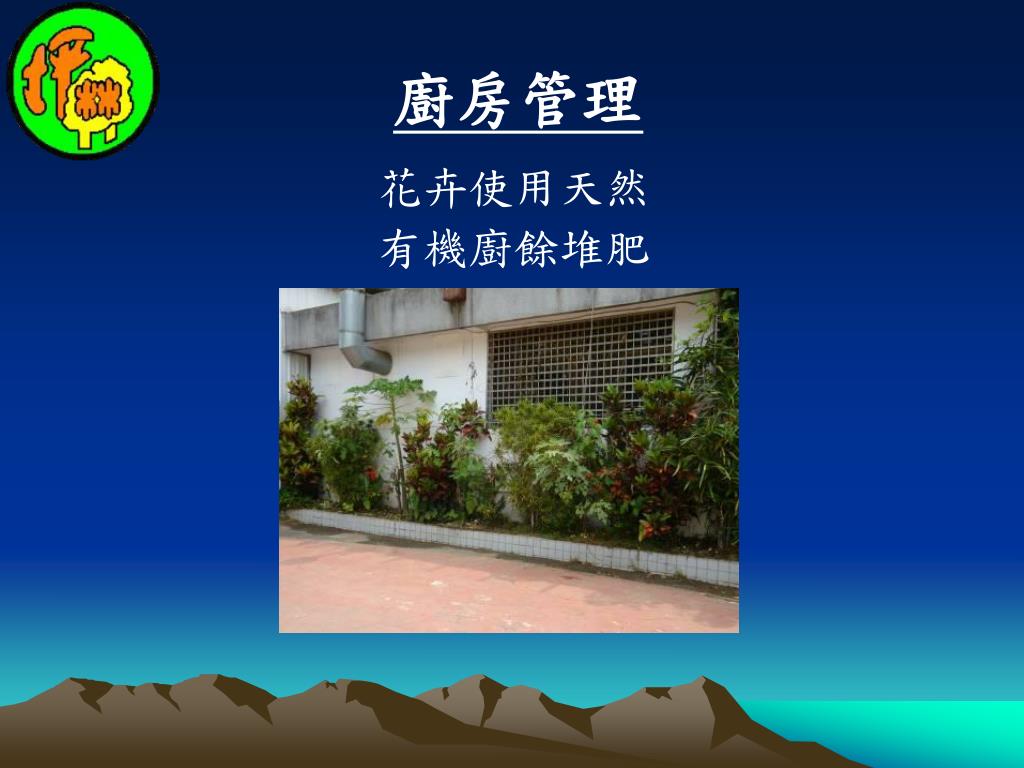 坪林

廚房管理

花卉使用天然
有機廚餘堆肥